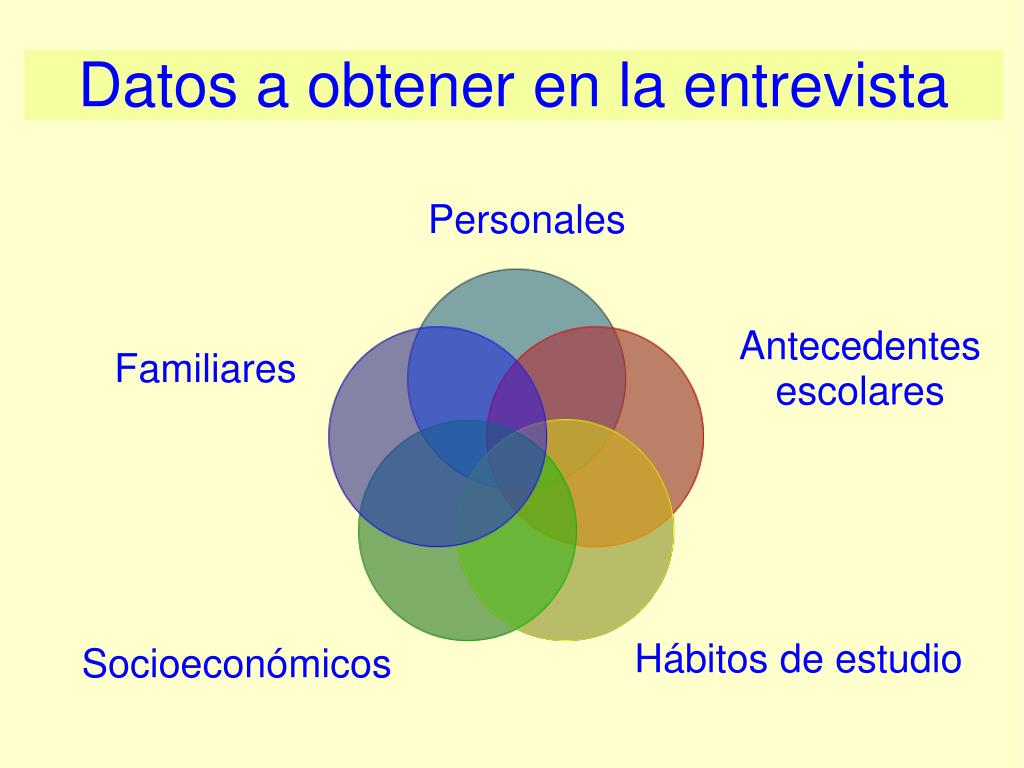 Datos a obtener en la entrevista

Personales

Familiares

Antecedentes escolares

Socioeconómicos

Hábitos de estudio